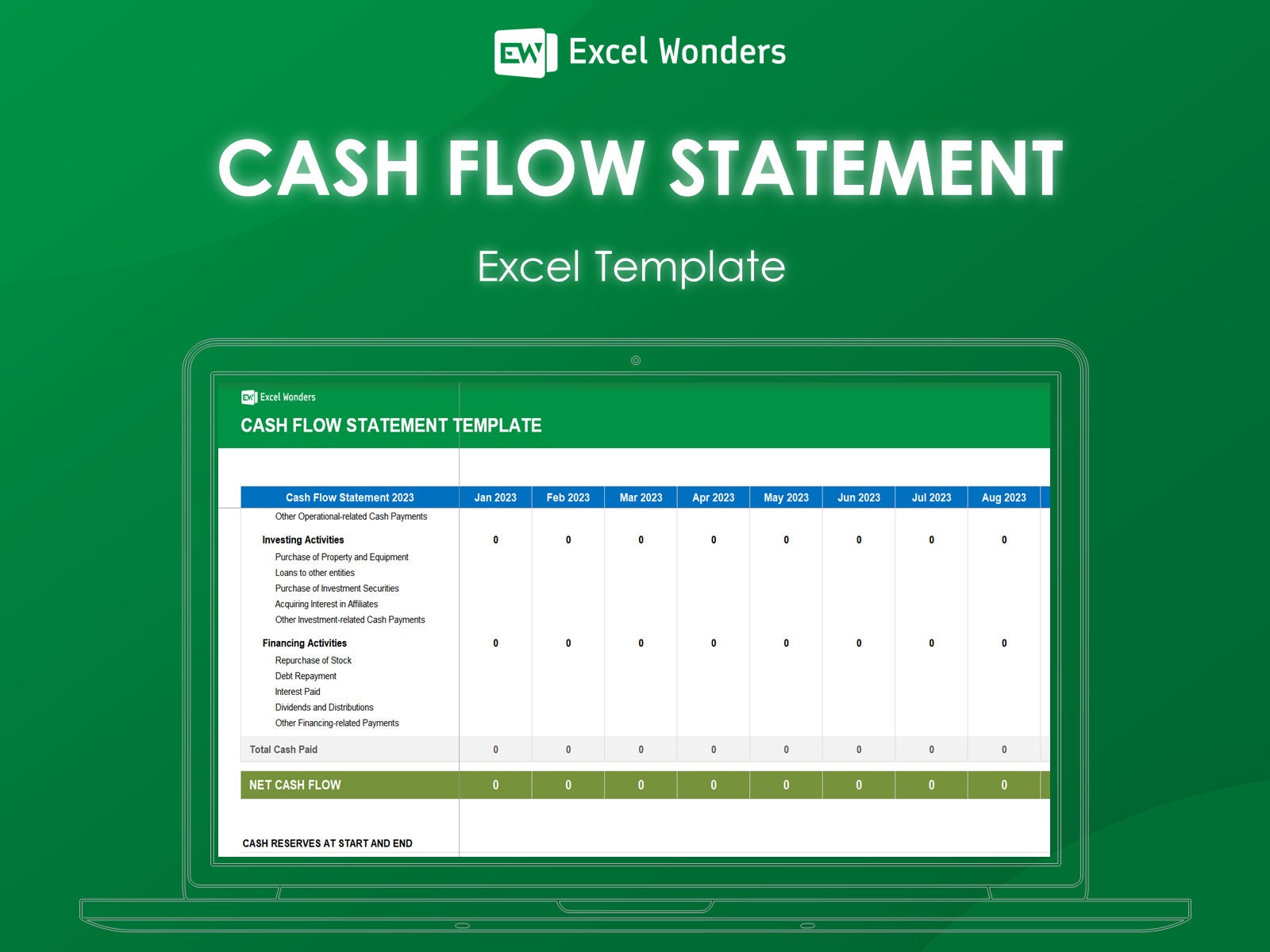 EW Excel Wonders

CASH FLOW STATEMENT

Excel Template

EW Excel Wonders

CASH FLOW STATEMENT TEMPLATE

| Cash Flow Statement 2023 | Jan 2023 | Feb 2023 | Mar 2023 | Apr 2023 | May 2023 | Jun 2023 | Jul 2023 | Aug 2023 |
|---|---|---|---|---|---|---|---|---|
| Other Operational-related Cash Payments | | | | | | | | |
| Investing Activities | 0 | 0 | 0 | 0 | 0 | 0 | 0 | 0 |
| Purchase of Property and Equipment | | | | | | | | |
| Loans to other entities | | | | | | | | |
| Purchase of Investment Securities | | | | | | | | |
| Acquiring Interest in Affiliates | | | | | | | | |
| Other Investment-related Cash Payments | | | | | | | | |
| Financing Activities | 0 | 0 | 0 | 0 | 0 | 0 | 0 | 0 |
| Repurchase of Stock | | | | | | | | |
| Debt Repayment | | | | | | | | |
| Interest Paid | | | | | | | | |
| Dividends and Distributions | | | | | | | | |
| Other Financing-related Payments | | | | | | | | |
| Total Cash Paid | 0 | 0 | 0 | 0 | 0 | 0 | 0 | 0 |
| NET CASH FLOW | 0 | 0 | 0 | 0 | 0 | 0 | 0 | 0 |

CASH RESERVES AT START AND END